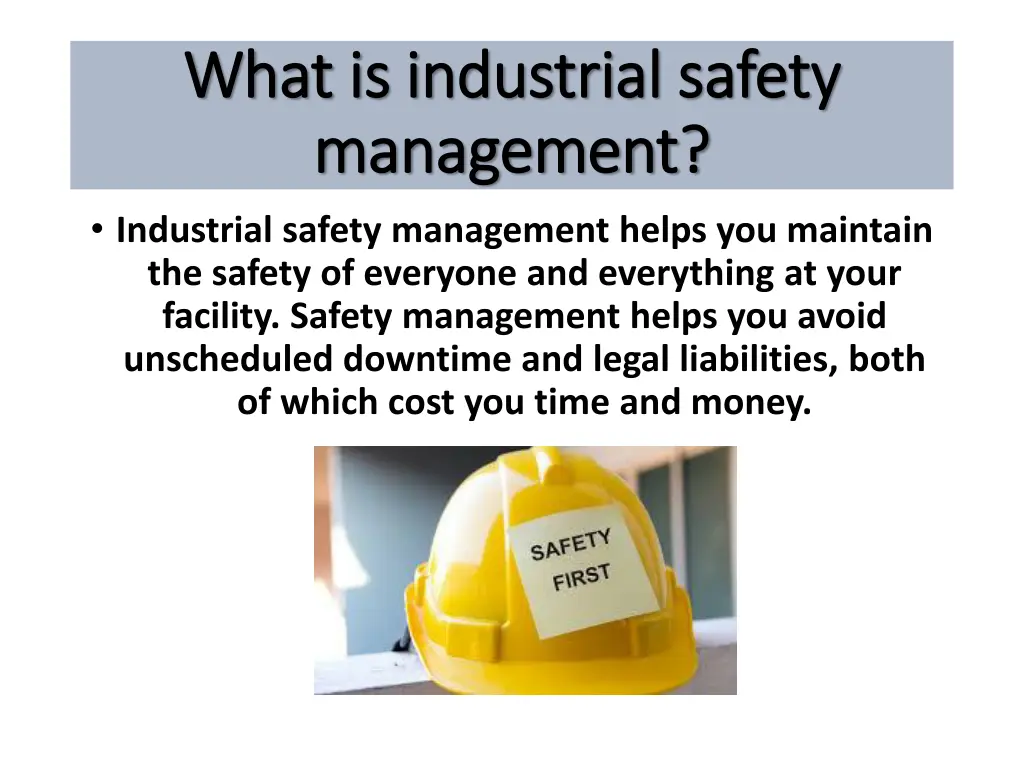 What is industrial safety management?

• Industrial safety management helps you maintain the safety of everyone and everything at your facility. Safety management helps you avoid unscheduled downtime and legal liabilities, both of which cost you time and money.

SAFETY FIRST